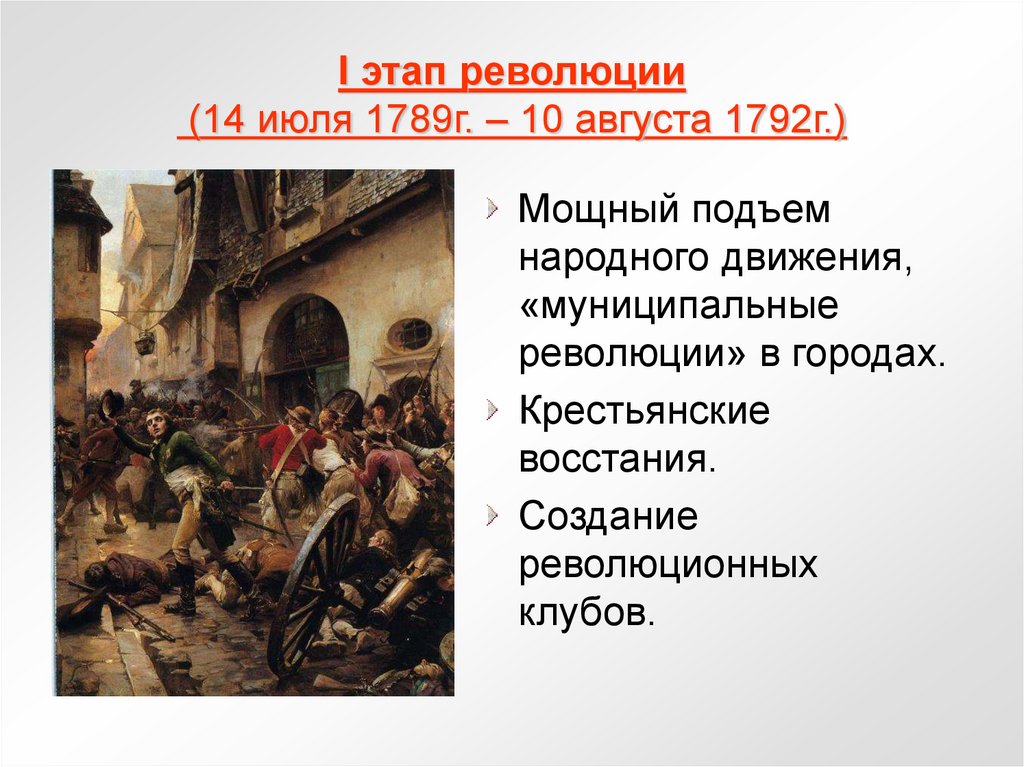 I этап революции
(14 июля 1789г. – 10 августа 1792г.)

Мощный подъем народного движения, «муниципальные революции» в городах.

Крестьянские восстания.

Создание революционных клубов.